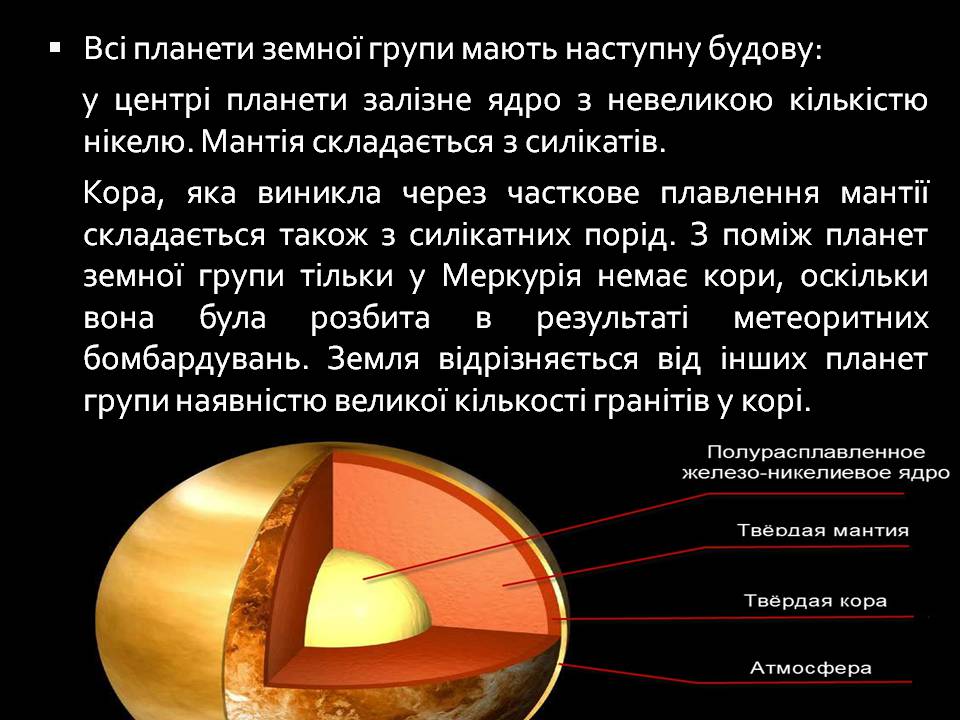 ▪ Всі планети земної групи мають наступну будову:

у центрі планети залізне ядро з невеликою кількістю нікелю. Мантія складається з силікатів.

Кора, яка виникла через часткове плавлення мантії складається також з силікатних порід. З поміж планет земної групи тільки у Меркурія немає кори, оскільки вона була розбита в результаті метеоритних бомбардувань. Земля відрізняється від інших планет групи наявністю великої кількості гранітів у корі.

Полурасплавленное железо-никелиевое ядро

Твёрдая мантия

Твёрдая кора

Атмосфера